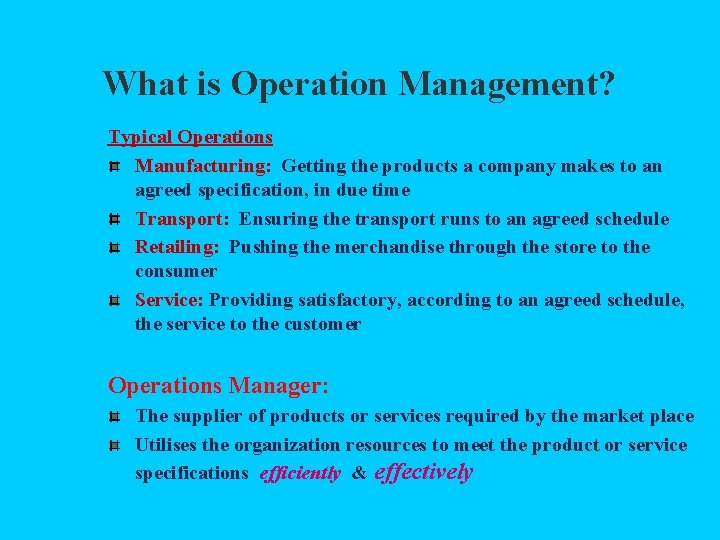 What is Operation Management?

Typical Operations

Manufacturing: Getting the products a company makes to an agreed specification, in due time

Transport: Ensuring the transport runs to an agreed schedule

Retailing: Pushing the merchandise through the store to the consumer

Service: Providing satisfactory, according to an agreed schedule, the service to the customer

Operations Manager:

The supplier of products or services required by the market place

Utilises the organization resources to meet the product or service specifications efficiently & effectively